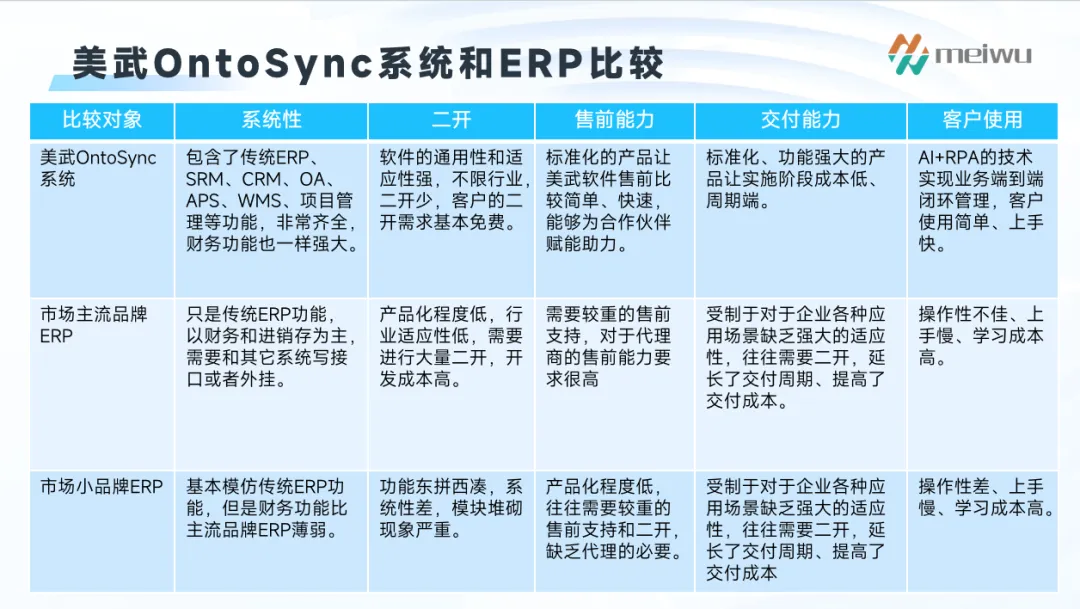 美武OntoSync系统和ERP比较

meiwu

| 比较对象 | 系统性 | 二开 | 售前能力 | 交付能力 | 客户使用 |
|---|---|---|---|---|---|
| 美武OntoSync系统 | 包含了传统ERP、SRM、CRM、OA、APS、WMS、项目管理等功能，非常齐全，财务功能也一样强大。 | 软件的通用性和适应性强，不限行业，二开少，客户的二开需求基本免费。 | 标准化的产品让美武软件售前比较简单、快速，能够为合作伙伴赋能助力。 | 标准化、功能强大的产品让实施阶段成本低、周期端。 | AI+RPA的技术实现业务端到端闭环管理，客户使用简单、上手快。 |
| 市场主流品牌ERP | 只是传统ERP功能，以财务和进销存为主，需要和其它系统写接口或者外挂。 | 产品化程度低，行业适应性低，需要进行大量二开，开发成本高。 | 需要较重的售前支持，对于代理商的售前能力要求很高 | 受制于对于企业各种应用场景缺乏强大的适应性，往往需要二开，延长了交付周期、提高了交付成本。 | 操作性不佳、上手慢、学习成本高。 |
| 市场小品牌ERP | 基本模仿传统ERP功能，但是财务功能比主流品牌ERP薄弱。 | 功能东拼西凑，系统性差，模块堆砌现象严重。 | 产品化程度低，往往需要较重的售前支持和二开，缺乏代理的必要。 | 受制于对于企业各种应用场景缺乏强大的适应性，往往需要二开，延长了交付周期、提高了交付成本 | 操作性差、上手慢、学习成本高。 |